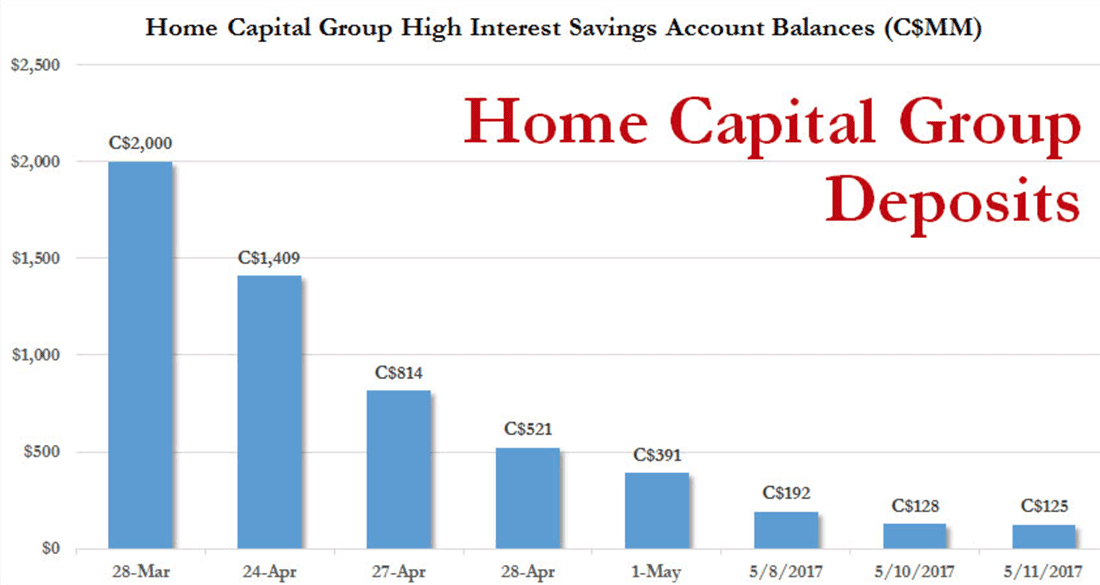 Home Capital Group High Interest Savings Account Balances (C$MM)

Home Capital Group Deposits

$2,500
$2,000
$1,500
$1,000
$500
$0

C$2,000
C$1,409
C$814
C$521
C$391
C$192
C$128
C$125

28-Mar
24-Apr
27-Apr
28-Apr
1-May
5/8/2017
5/10/2017
5/11/2017